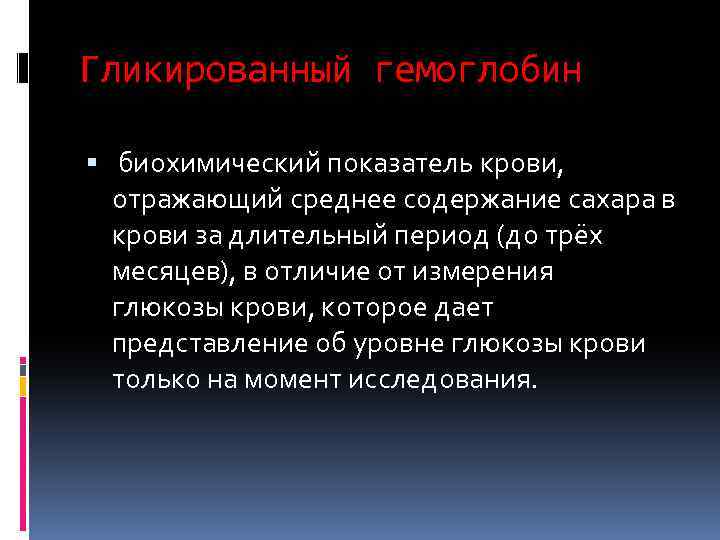 Гликированный гемоглобин

биохимический показатель крови, отражающий среднее содержание сахара в крови за длительный период (до трёх месяцев), в отличие от измерения глюкозы крови, которое дает представление об уровне глюкозы крови только на момент исследования.